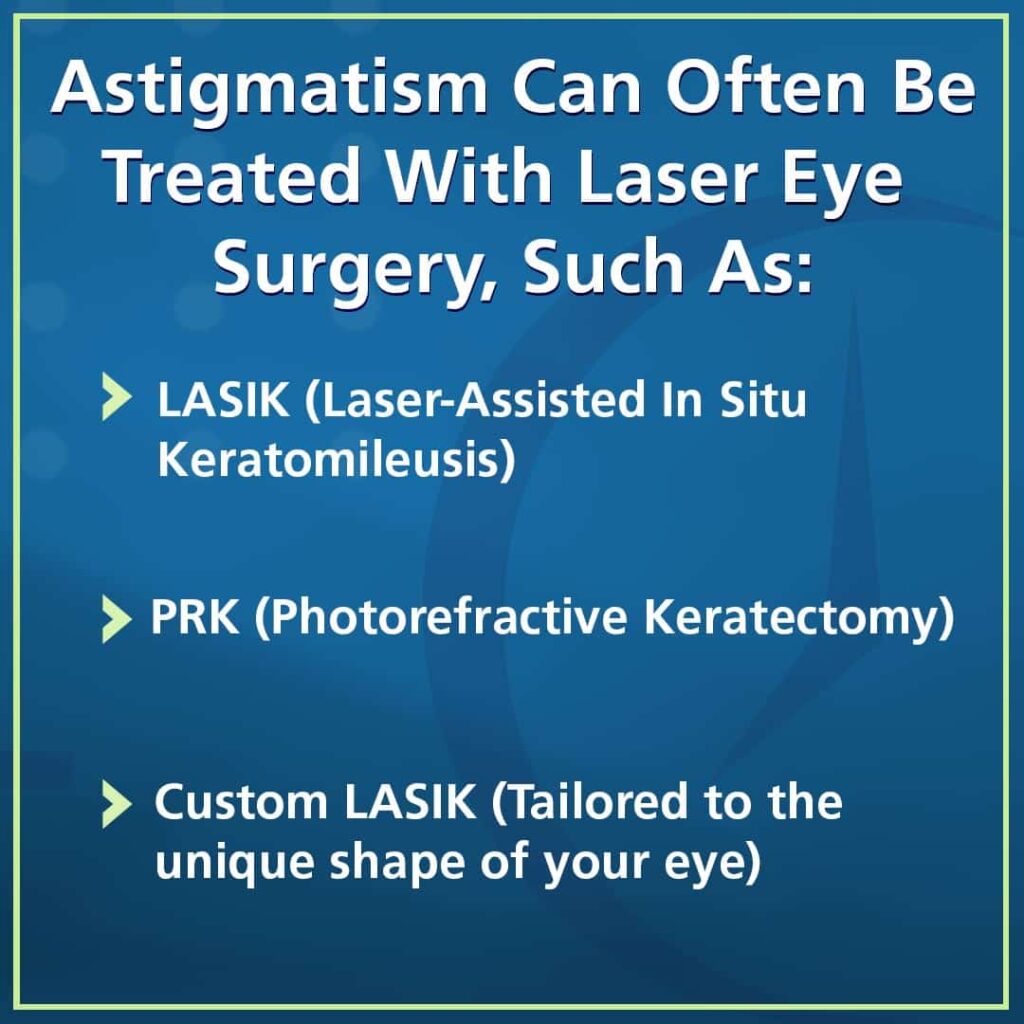 Astigmatism Can Often Be Treated With Laser Eye Surgery, Such As:

LASIK (Laser-Assisted In Situ Keratomileusis)

PRK (Photorefractive Keratectomy)

Custom LASIK (Tailored to the unique shape of your eye)